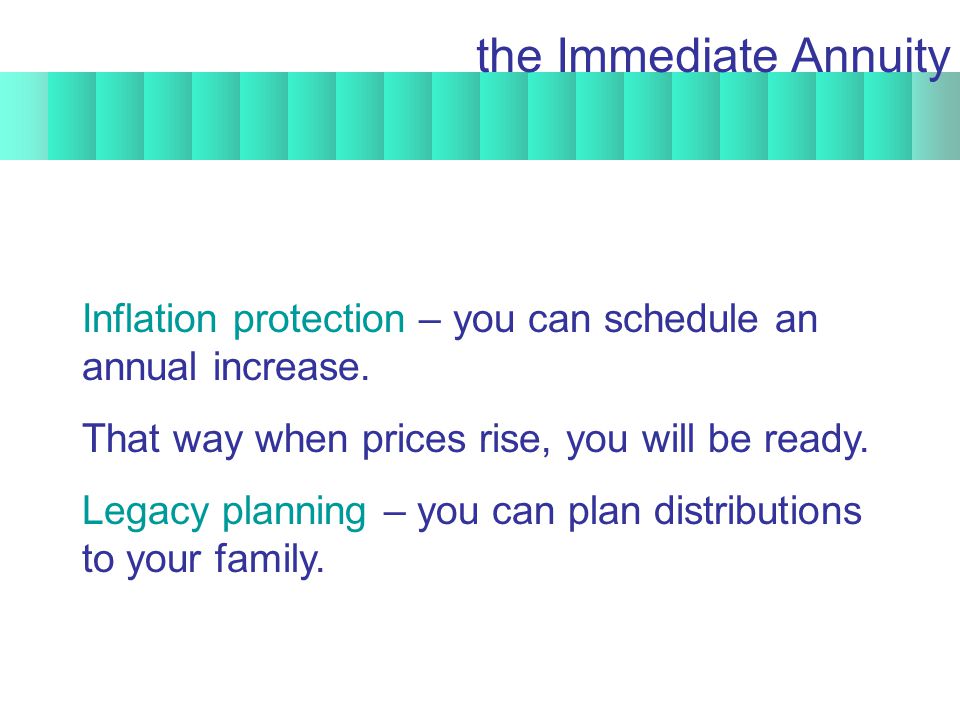 the Immediate Annuity

Inflation protection – you can schedule an annual increase.

That way when prices rise, you will be ready.

Legacy planning – you can plan distributions to your family.